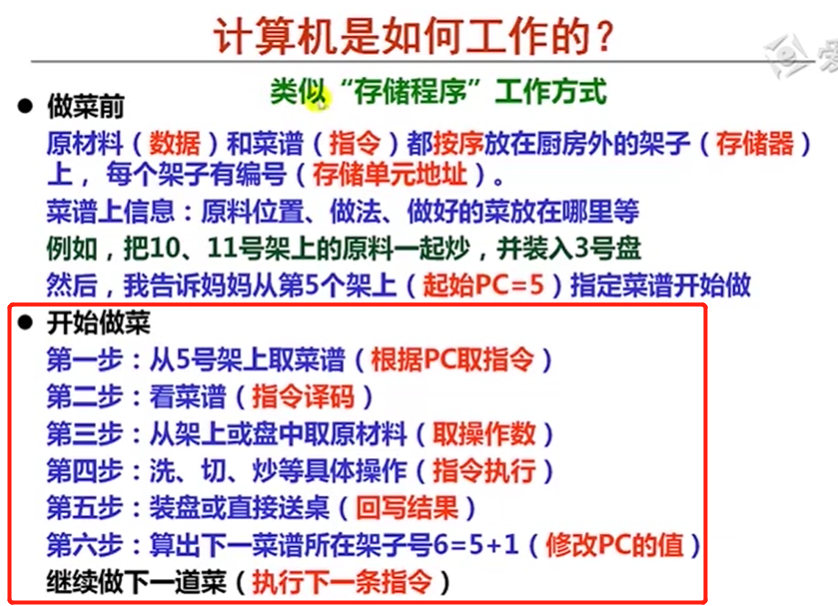 计算机是如何工作的？

类似“存储程序”工作方式

● 做菜前

原材料（数据）和菜谱（指令）都按序放在厨房外的架子（存储器）上，每个架子有编号（存储单元地址）。

菜谱上信息：原料位置、做法、做好的菜放在哪里等

例如，把10、11号架上的原料一起炒，并装入3号盘

然后，我告诉妈妈从第5个架上（起始PC=5）指定菜谱开始做

● 开始做菜

第一步：从5号架上取菜谱（根据PC取指令）

第二步：看菜谱（指令译码）

第三步：从架上或盘中取原材料（取操作数）

第四步：洗、切、炒等具体操作（指令执行）

第五步：装盘或直接送桌（回写结果）

第六步：算出下一菜谱所在架子号6=5+1（修改PC的值）

继续做下一道菜（执行下一条指令）